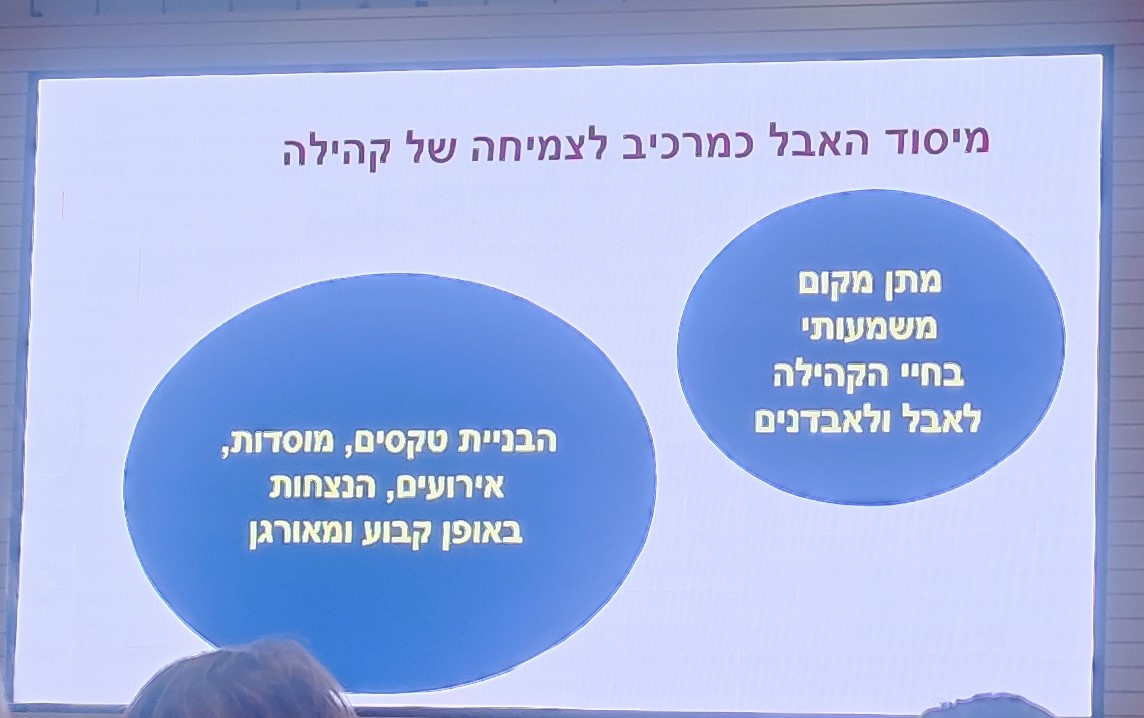 מיסוד האבל כמרכיב לצמיחה של קהילה

מתן מקום משמעותי בחיי הקהילה לאבל ולאבדנים

הבניית טקסים, מוסדות, אירועים, הנצחות באופן קבוע ומאורגן